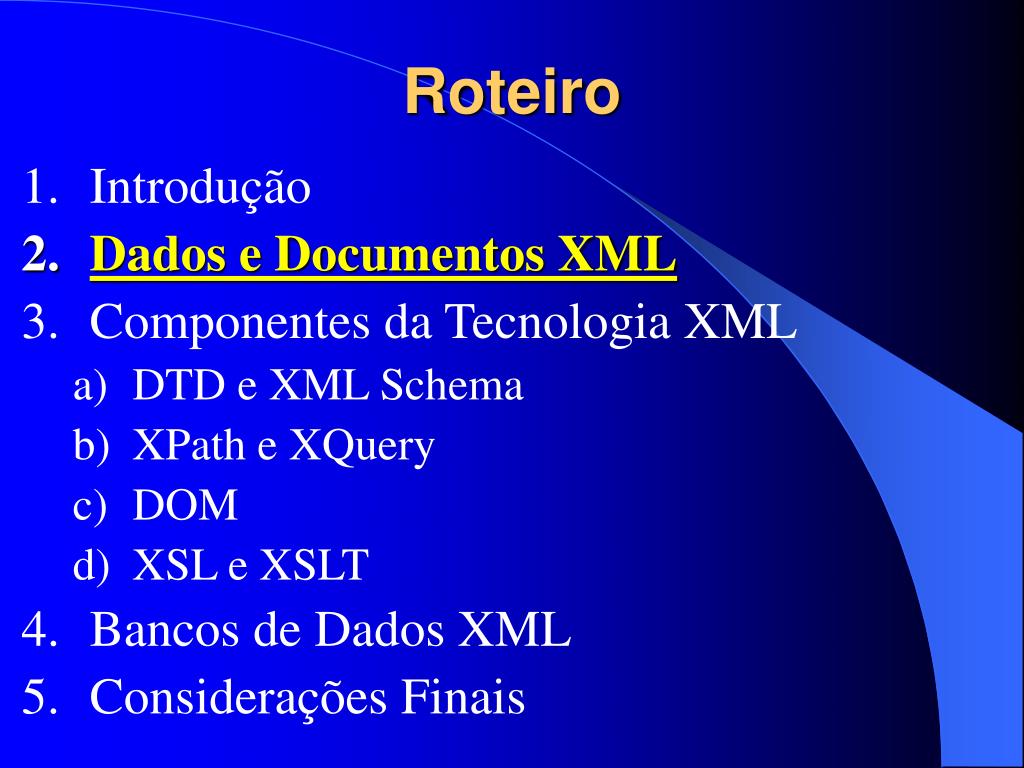 Roteiro

1. Introdução
2. Dados e Documentos XML
3. Componentes da Tecnologia XML
a) DTD e XML Schema
b) XPath e XQuery
c) DOM
d) XSL e XSLT
4. Bancos de Dados XML
5. Considerações Finais